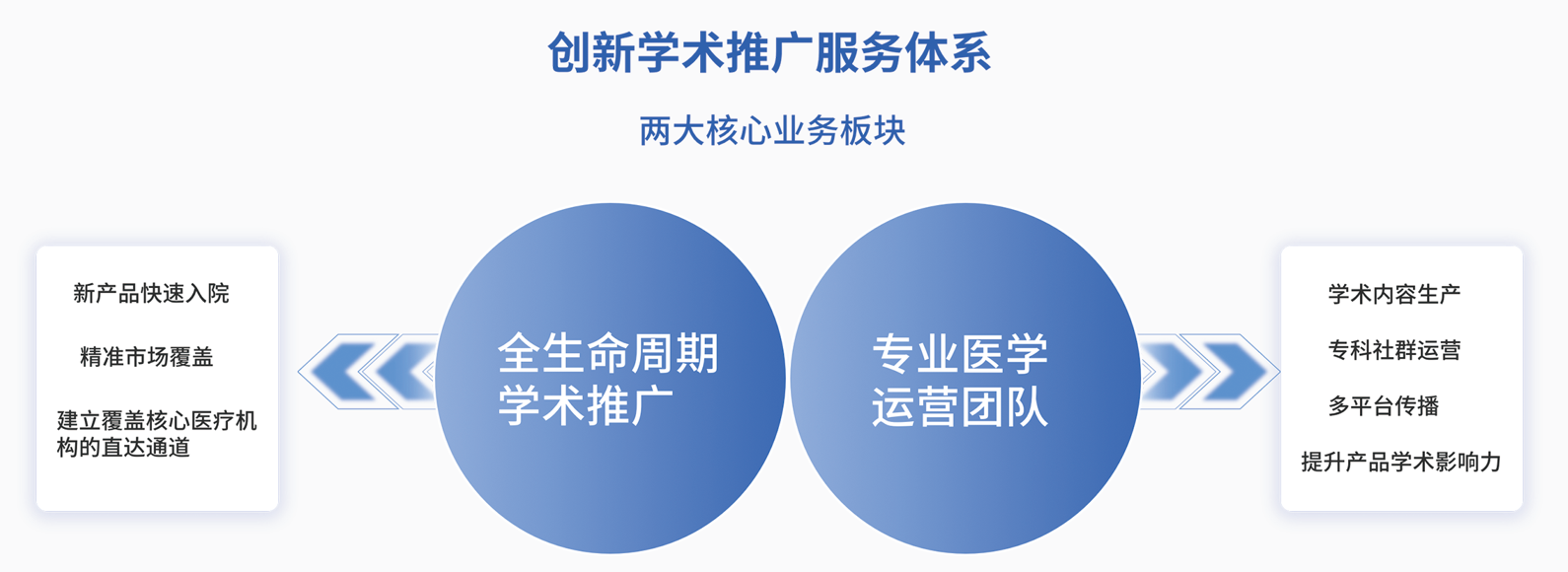 创新学术推广服务体系

两大核心业务板块

新产品快速入院

精准市场覆盖

建立覆盖核心医疗机构的直达通道

全生命周期学术推广

专业医学运营团队

学术内容生产

专科社群运营

多平台传播

提升产品学术影响力